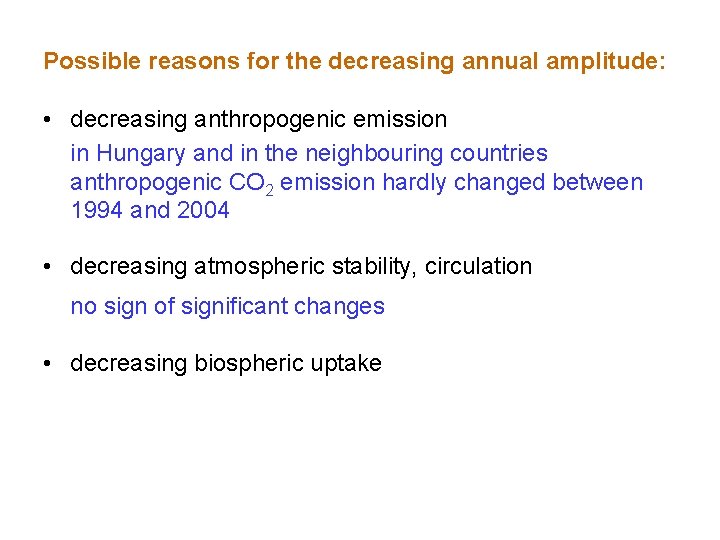 Possible reasons for the decreasing annual amplitude:

• decreasing anthropogenic emission

in Hungary and in the neighbouring countries anthropogenic $CO_2$ emission hardly changed between 1994 and 2004

• decreasing atmospheric stability, circulation

no sign of significant changes

• decreasing biospheric uptake